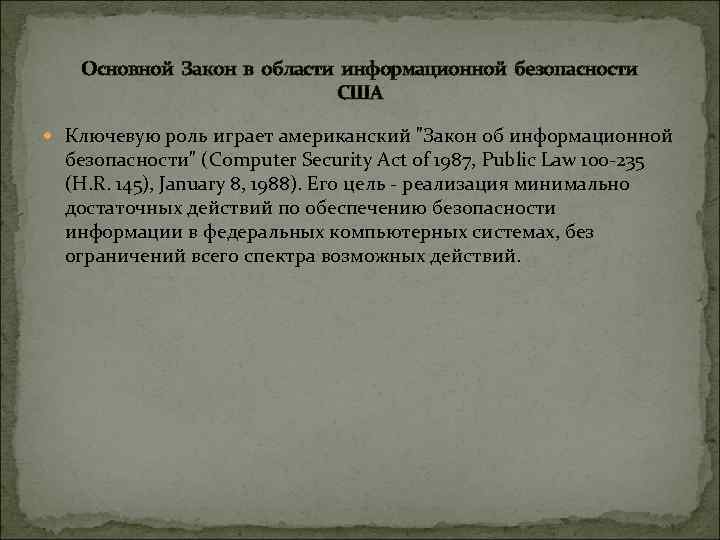 Основной Закон в области информационной безопасности США

Ключевую роль играет американский "Закон об информационной безопасности" (Computer Security Act of 1987, Public Law 100-235 (H.R. 145), January 8, 1988). Его цель - реализация минимально достаточных действий по обеспечению безопасности информации в федеральных компьютерных системах, без ограничений всего спектра возможных действий.